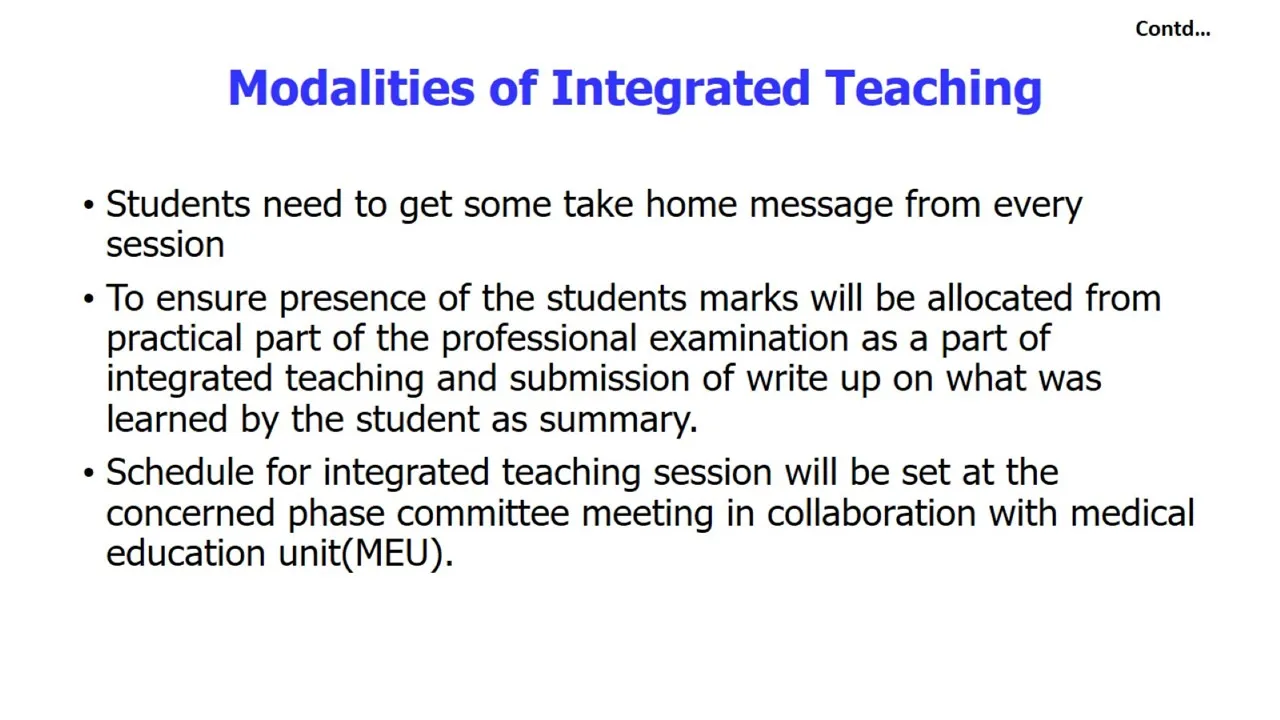 Contd...

Modalities of Integrated Teaching

• Students need to get some take home message from every session

• To ensure presence of the students marks will be allocated from practical part of the professional examination as a part of integrated teaching and submission of write up on what was learned by the student as summary.

• Schedule for integrated teaching session will be set at the concerned phase committee meeting in collaboration with medical education unit(MEU).